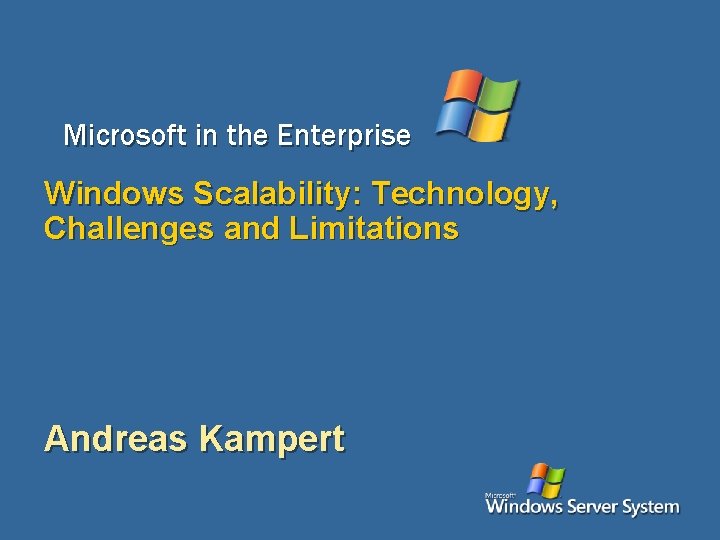 Microsoft in the Enterprise

Windows Scalability: Technology, Challenges and Limitations

Andreas Kampert

Microsoft
Windows Server System